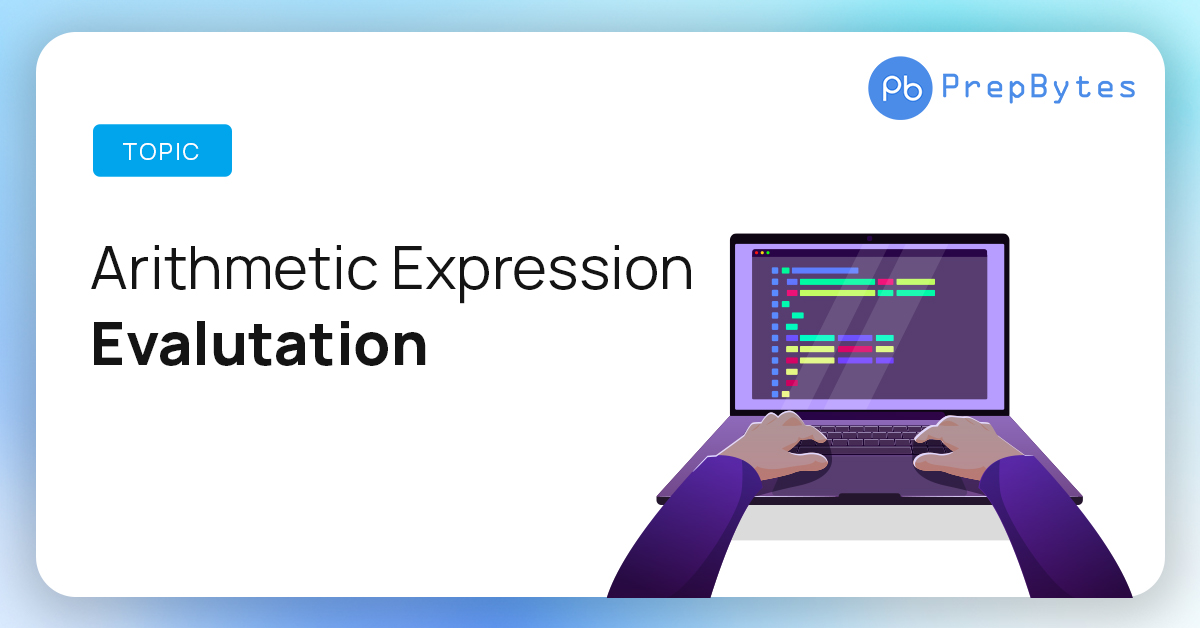 Pb PrepBytes

TOPIC

Arithmetic Expression
Evalutation